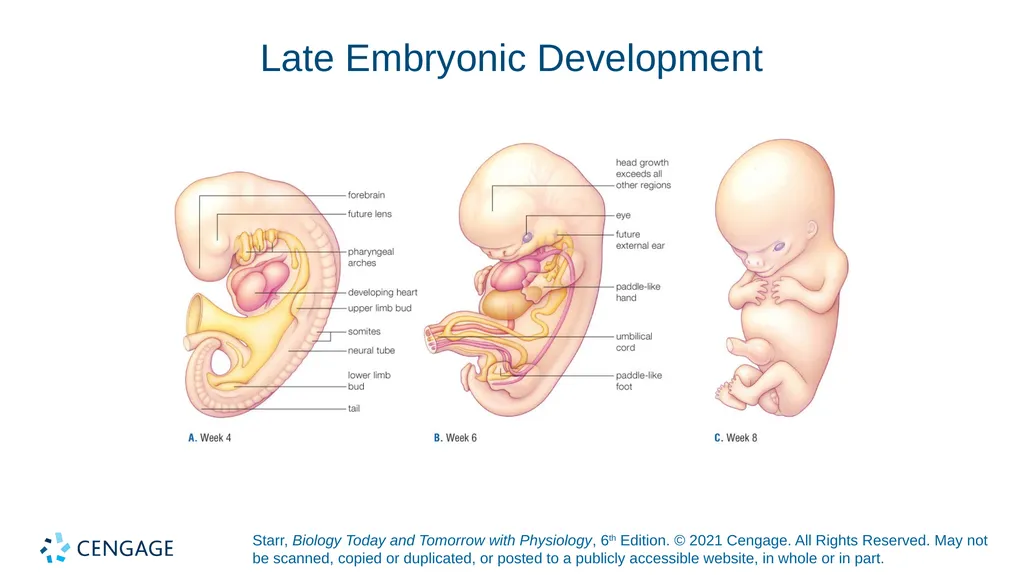 Late Embryonic Development

forebrain
future lens
pharyngeal arches
developing heart
upper limb bud
somites
neural tube
lower limb bud
tail

A. Week 4

head growth exceeds all other regions
eye
future external ear
paddle-like hand
umbilical cord
paddle-like foot

B. Week 6

C. Week 8

CENGAGE

Starr, Biology Today and Tomorrow with Physiology, 6th Edition. © 2021 Cengage. All Rights Reserved. May not be scanned, copied or duplicated, or posted to a publicly accessible website, in whole or in part.